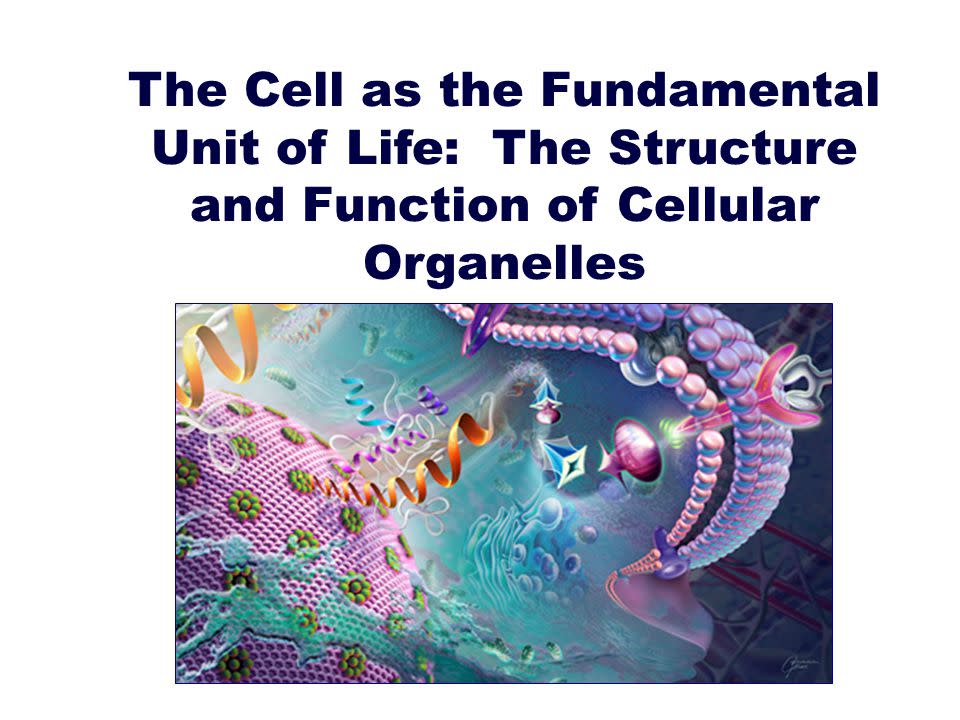 The Cell as the Fundamental Unit of Life: The Structure and Function of Cellular Organelles